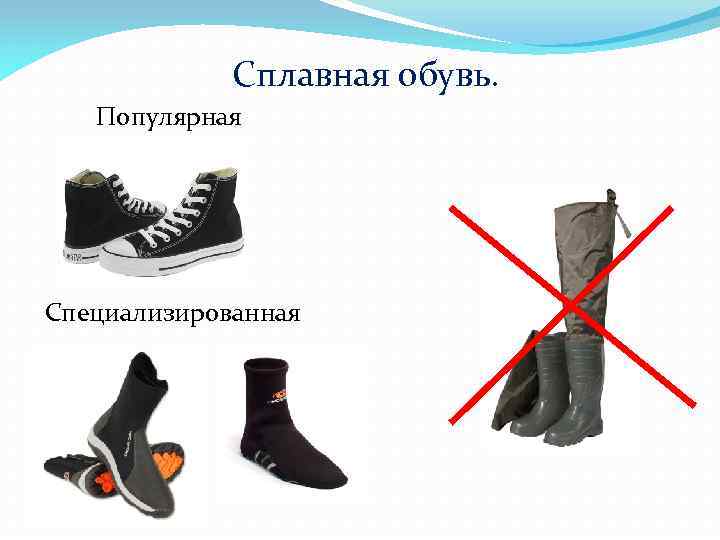 Сплавная обувь.

Популярная

Специализированная